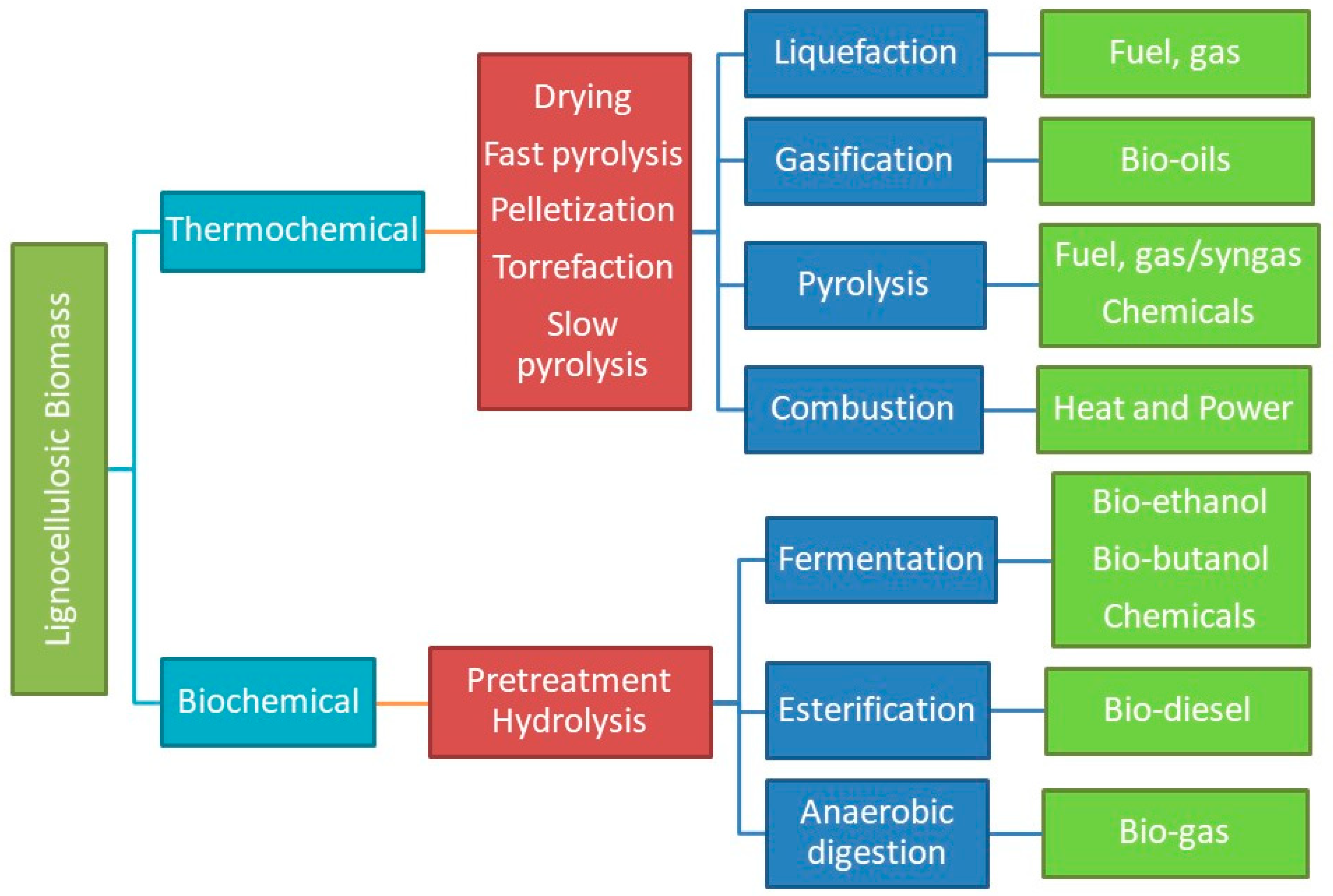 Lignocellulosic Biomass

Thermochemical

Drying
Fast pyrolysis
Pelletization
Torrefaction
Slow pyrolysis

Liquefaction
Fuel, gas

Gasification
Bio-oils

Pyrolysis
Fuel, gas/syngas
Chemicals

Combustion
Heat and Power

Biochemical

Pretreatment
Hydrolysis

Fermentation
Bio-ethanol
Bio-butanol
Chemicals

Esterification
Bio-diesel

Anaerobic digestion
Bio-gas